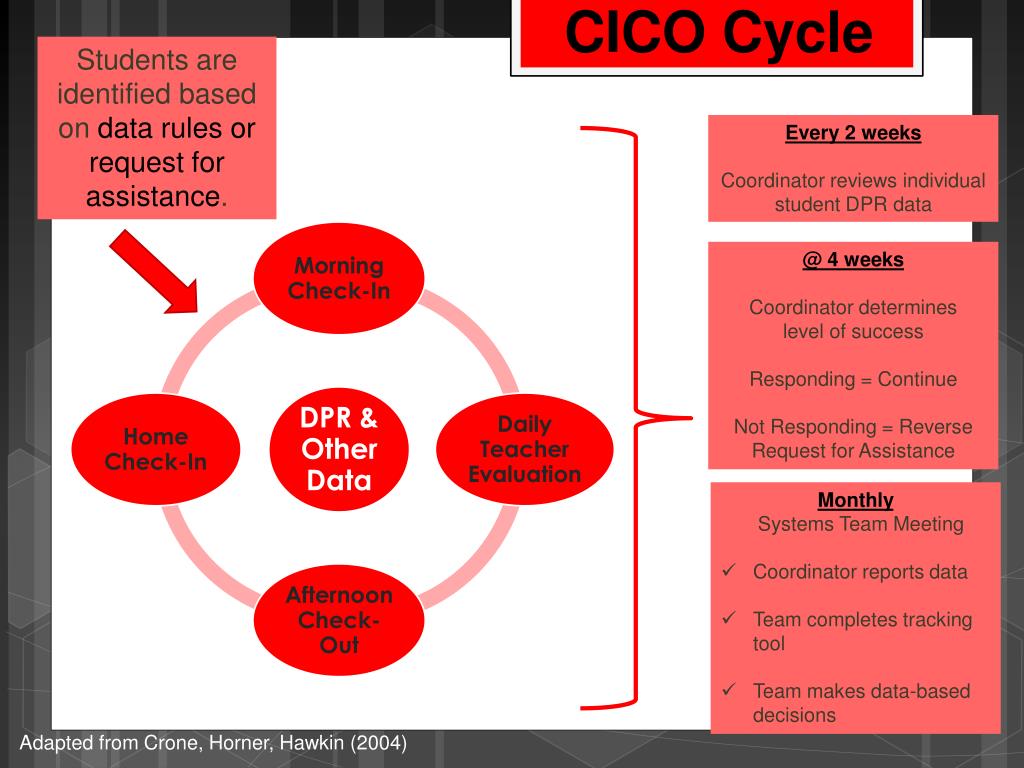 CICO Cycle

Students are identified based on data rules or request for assistance.

Morning Check-In

Daily Teacher Evaluation

Afternoon Check-Out

Home Check-In

DPR & Other Data

Every 2 weeks

Coordinator reviews individual student DPR data

@ 4 weeks

Coordinator determines level of success

Responding = Continue

Not Responding = Reverse Request for Assistance

Monthly
Systems Team Meeting

✓ Coordinator reports data

✓ Team completes tracking tool

✓ Team makes data-based decisions

Adapted from Crone, Horner, Hawkin (2004)